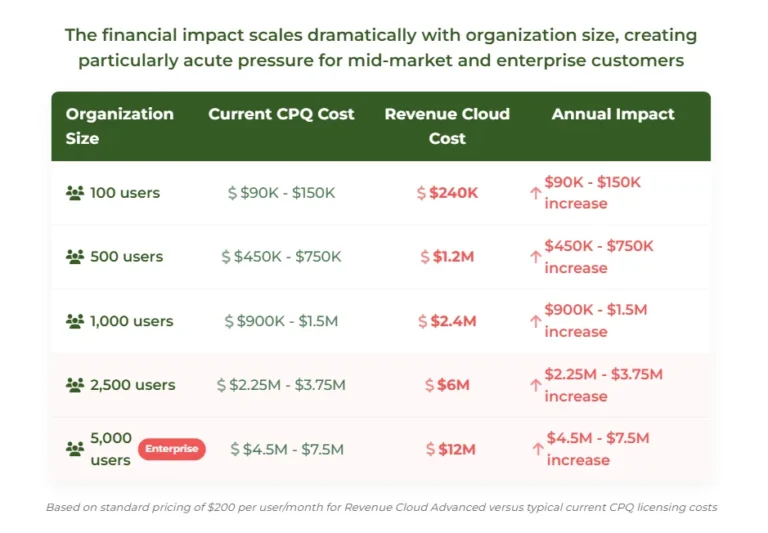 The financial impact scales dramatically with organization size, creating particularly acute pressure for mid-market and enterprise customers

| Organization Size | Current CPQ Cost | Revenue Cloud Cost | Annual Impact |
|---|---|---|---|
| 100 users | \$ \$90K - \$150K | \$ \$240K | ↑ \$90K - \$150K increase |
| 500 users | \$ \$450K - \$750K | \$ \$1.2M | ↑ \$450K - \$750K increase |
| 1,000 users | \$ \$900K - \$1.5M | \$ \$2.4M | ↑ \$900K - \$1.5M increase |
| 2,500 users | \$ \$2.25M - \$3.75M | \$ \$6M | ↑ \$2.25M - \$3.75M increase |
| 5,000 users Enterprise | \$ \$4.5M - \$7.5M | \$ \$12M | ↑ \$4.5M - \$7.5M increase |

Based on standard pricing of \$200 per user/month for Revenue Cloud Advanced versus typical current CPQ licensing costs